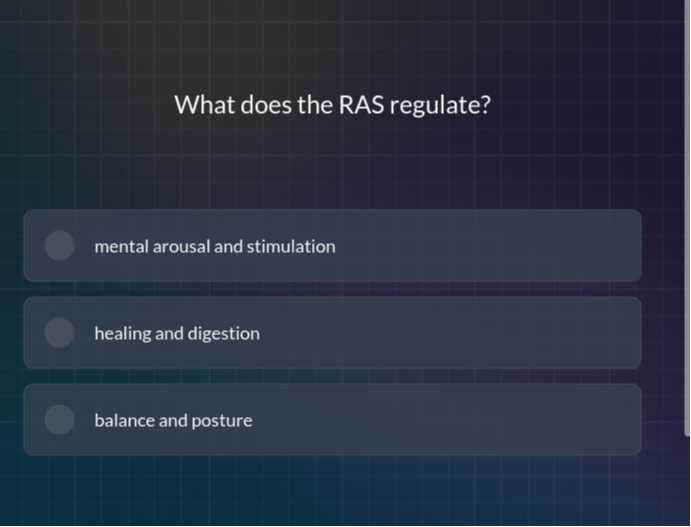 What does the RAS regulate?

mental arousal and stimulation

healing and digestion

balance and posture